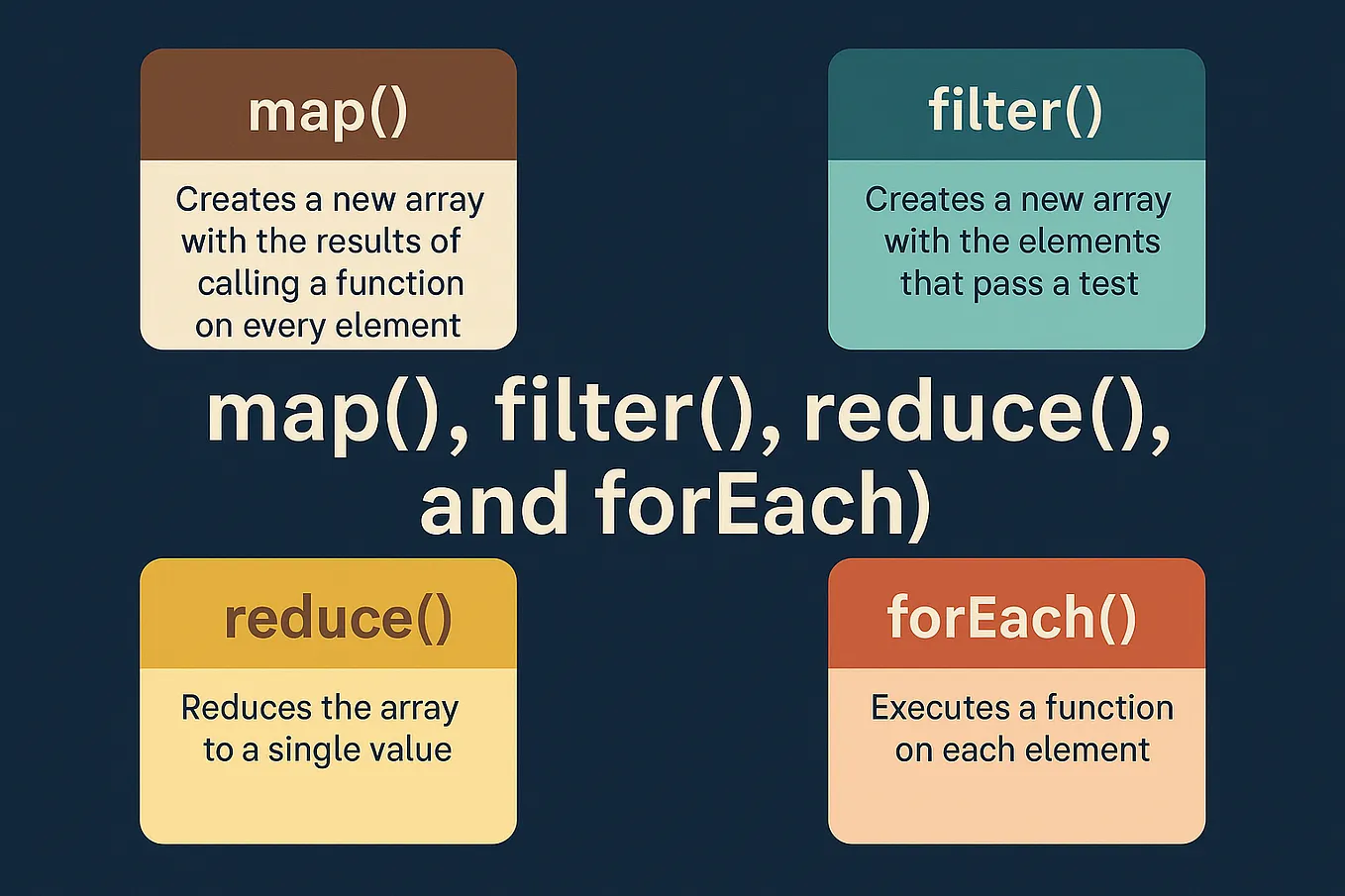 map()

Creates a new array with the results of calling a function on every element

filter()

Creates a new array with the elements that pass a test

map(), filter(), reduce(), and forEach)

reduce()

Reduces the array to a single value

forEach()

Executes a function on each element